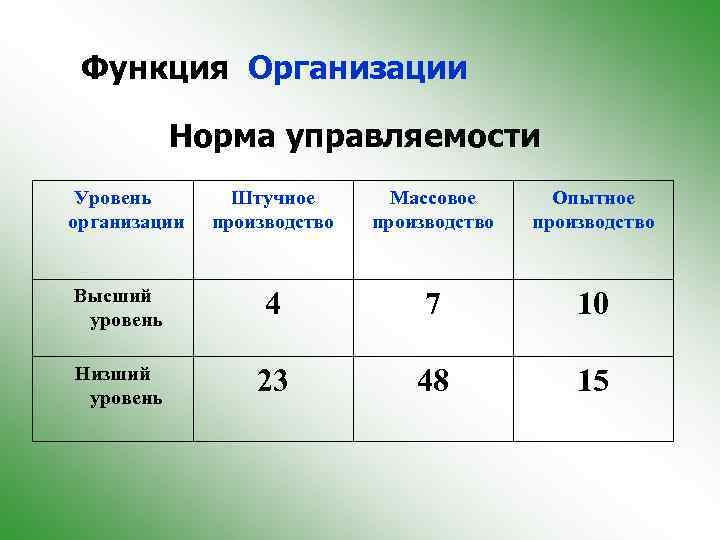 Функция Организации

Норма управляемости

| Уровень организации | Штучное производство | Массовое производство | Опытное производство |
|---|---|---|---|
| Высший уровень | 4 | 7 | 10 |
| Низший уровень | 23 | 48 | 15 |